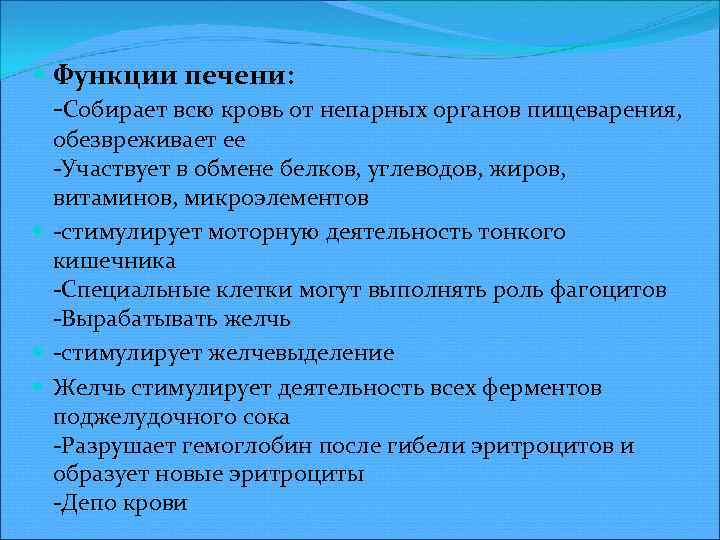 Функции печени:
-Собирает всю кровь от непарных органов пищеварения, обезвреживает ее
-Участвует в обмене белков, углеводов, жиров, витаминов, микроэлементов

-стимулирует моторную деятельность тонкого кишечника
-Специальные клетки могут выполнять роль фагоцитов
-Вырабатывать желчь

-стимулирует желчевыделение

Желчь стимулирует деятельность всех ферментов поджелудочного сока
-Разрушает гемоглобин после гибели эритроцитов и образует новые эритроциты
-Депо крови